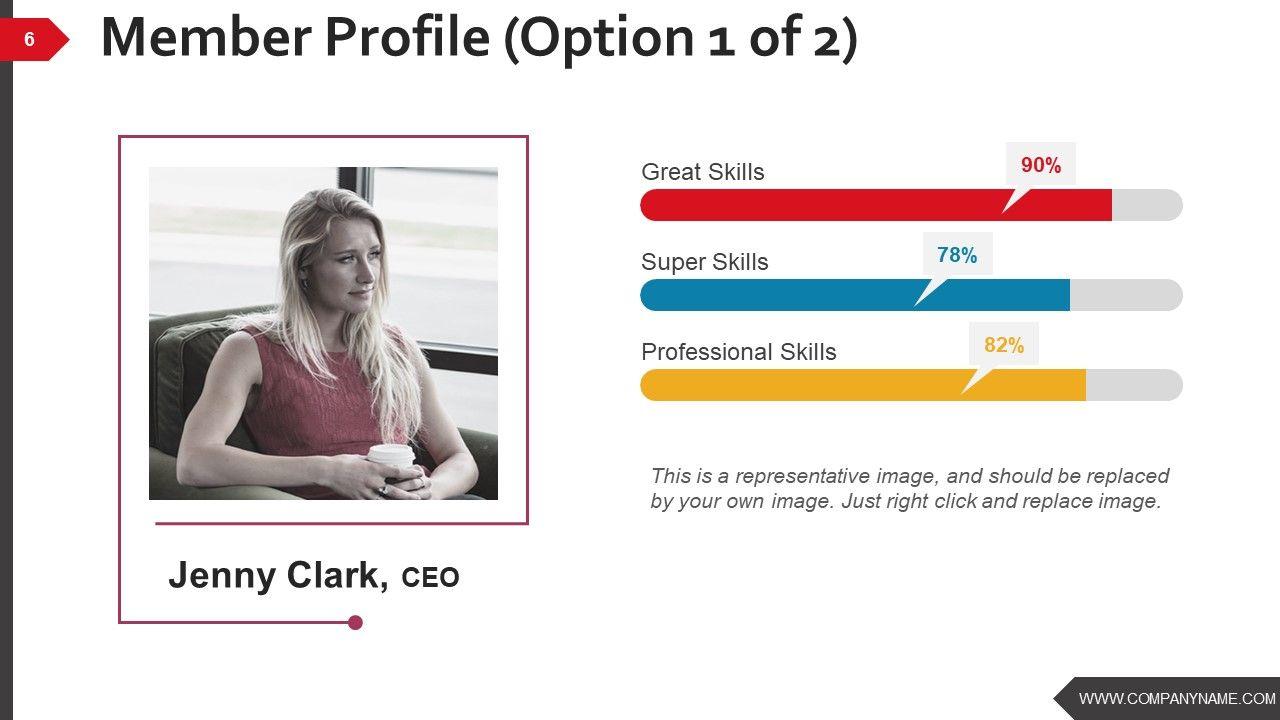 6

Member Profile (Option 1 of 2)

Jenny Clark, CEO

Great Skills
90%

Super Skills
78%

Professional Skills
82%

This is a representative image, and should be replaced by your own image. Just right click and replace image.

WWW.COMPANYNAME.COM